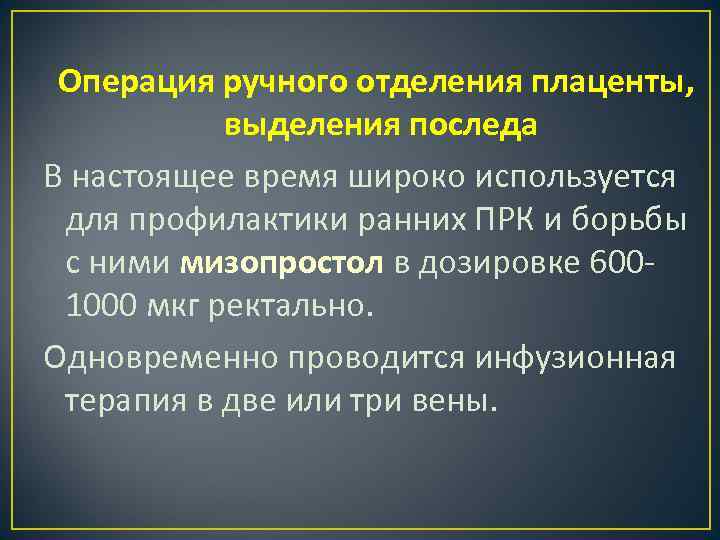 Операция ручного отделения плаценты, выделения последа

В настоящее время широко используется для профилактики ранних ПРК и борьбы с ними мизопростол в дозировке 600-1000 мкг ректально.

Одновременно проводится инфузионная терапия в две или три вены.